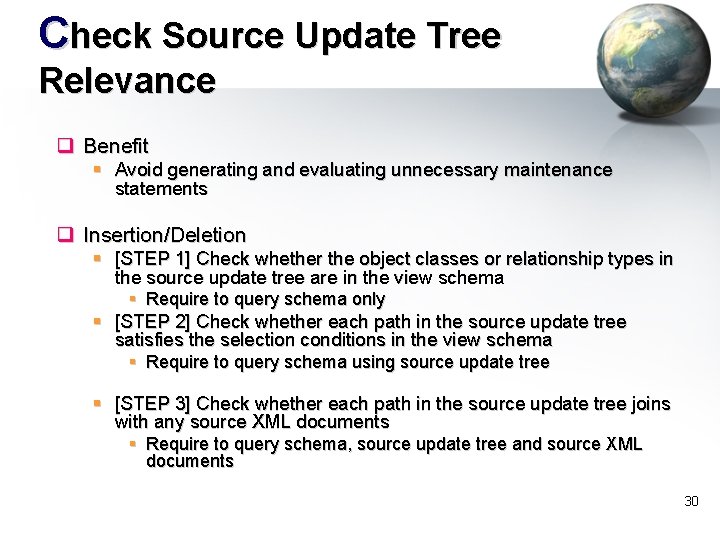 Check Source Update Tree Relevance

Benefit

Avoid generating and evaluating unnecessary maintenance statements

Insertion/Deletion

[STEP 1] Check whether the object classes or relationship types in the source update tree are in the view schema

Require to query schema only

[STEP 2] Check whether each path in the source update tree satisfies the selection conditions in the view schema

Require to query schema using source update tree

[STEP 3] Check whether each path in the source update tree joins with any source XML documents

Require to query schema, source update tree and source XML documents

30